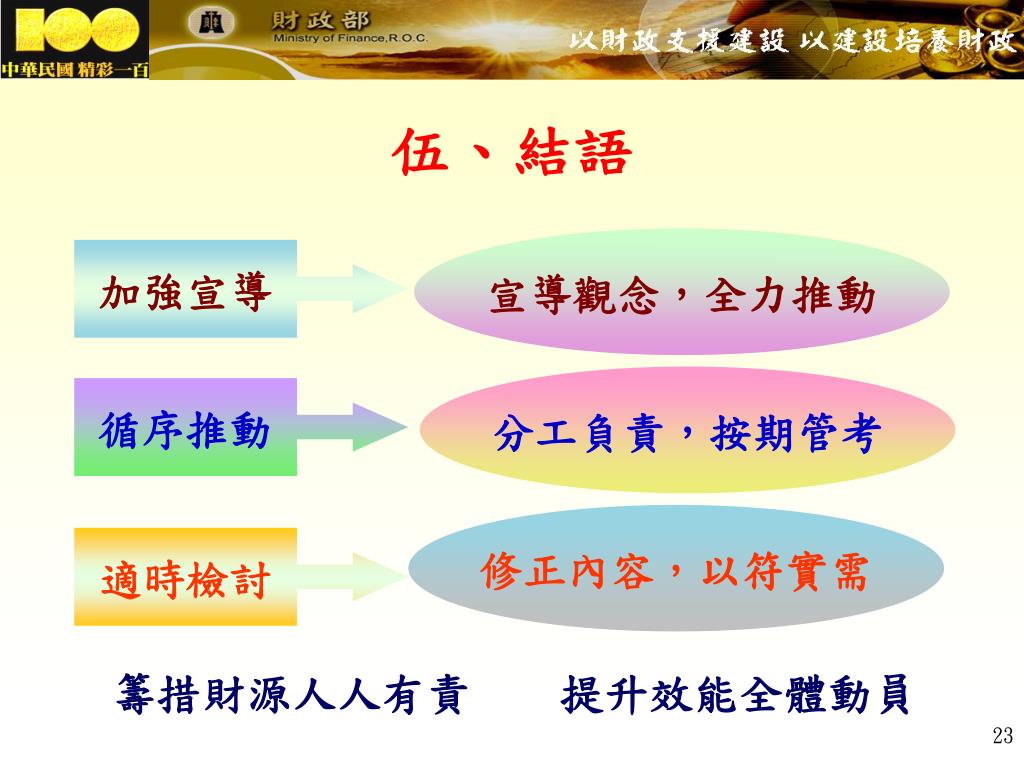 100
中華民國 精彩一百

財政部
Ministry of Finance,R.O.C.

以財政支援建設 以建設培養財政

伍、結語

加強宣導

宣導觀念，全力推動

循序推動

分工負責，按期管考

適時檢討

修正內容，以符實需

籌措財源人人有責　　提升效能全體動員

23